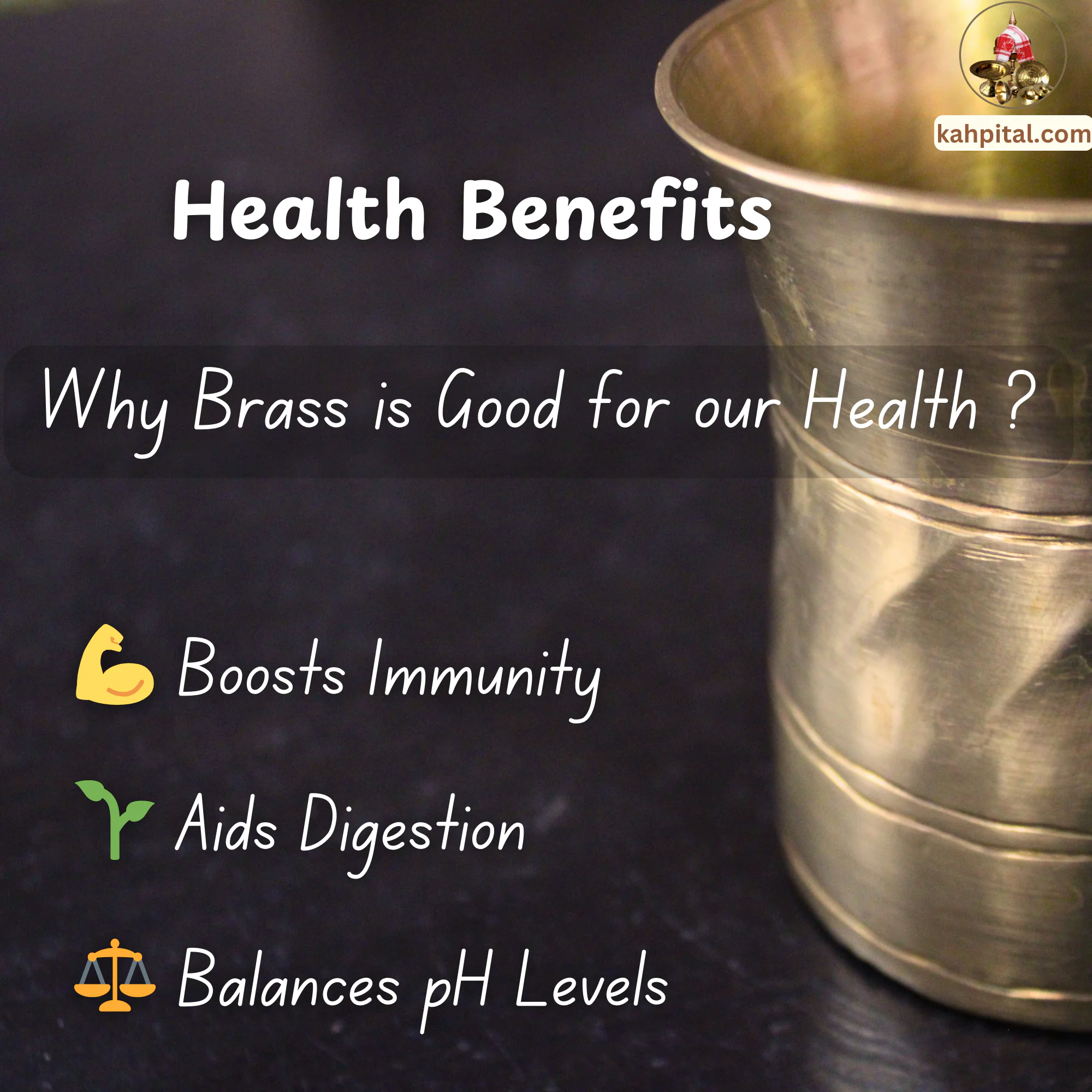 kahpital.com

Health Benefits

Why Brass is Good for our Health ?

💪 Boosts Immunity

🌱 Aids Digestion

⚖️ Balances pH Levels